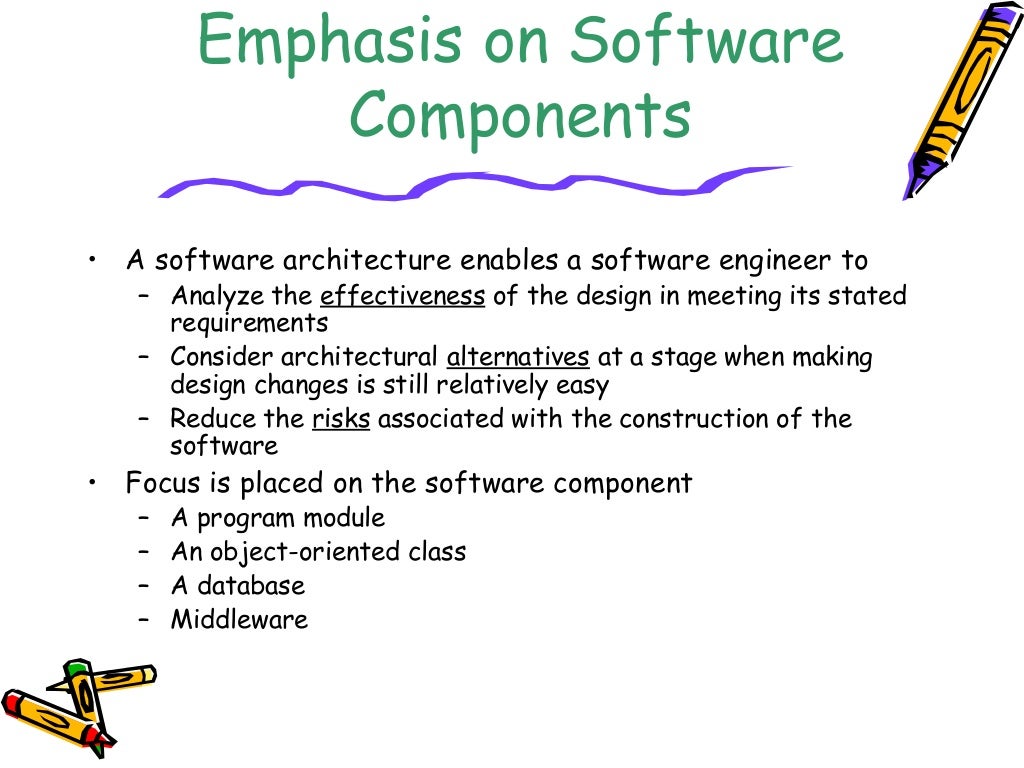 Emphasis on Software Components

• A software architecture enables a software engineer to
  – Analyze the effectiveness of the design in meeting its stated requirements
  – Consider architectural alternatives at a stage when making design changes is still relatively easy
  – Reduce the risks associated with the construction of the software
• Focus is placed on the software component
  – A program module
  – An object-oriented class
  – A database
  – Middleware